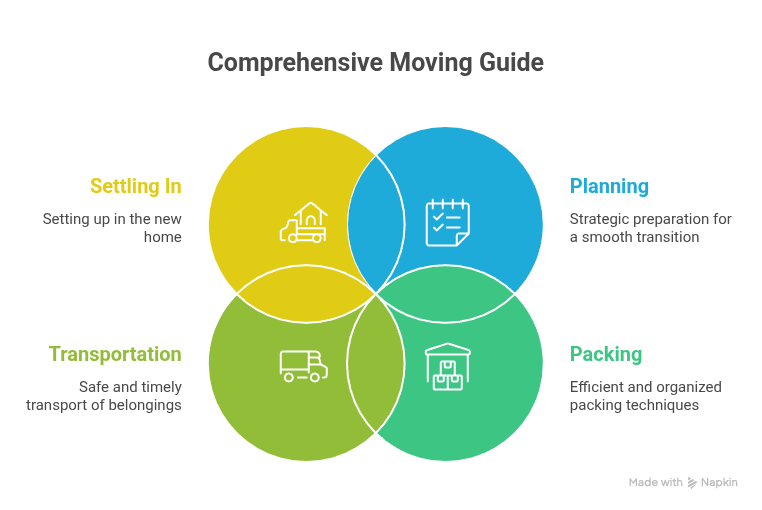 Comprehensive Moving Guide

Settling In

Setting up in the new home

Planning

Strategic preparation for a smooth transition

Transportation

Safe and timely transport of belongings

Packing

Efficient and organized packing techniques

Made with Napkin